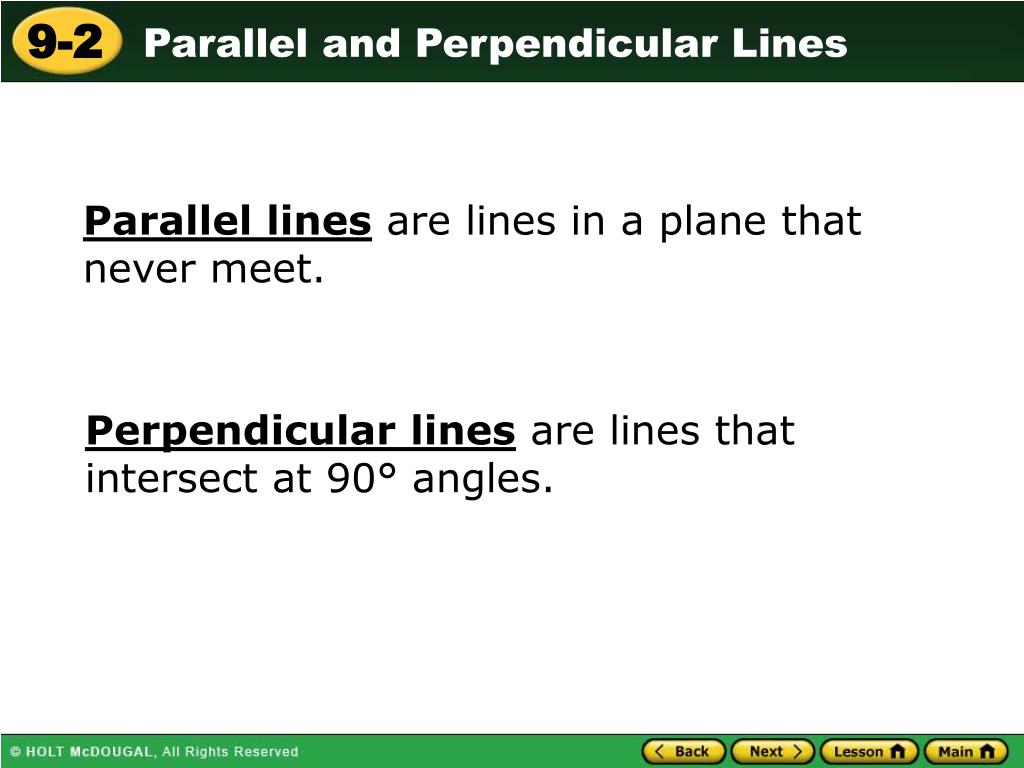 9-2 Parallel and Perpendicular Lines

Parallel lines are lines in a plane that never meet.

Perpendicular lines are lines that intersect at 90° angles.

© HOLT McDOUGAL, All Rights Reserved

Back Next Lesson Main